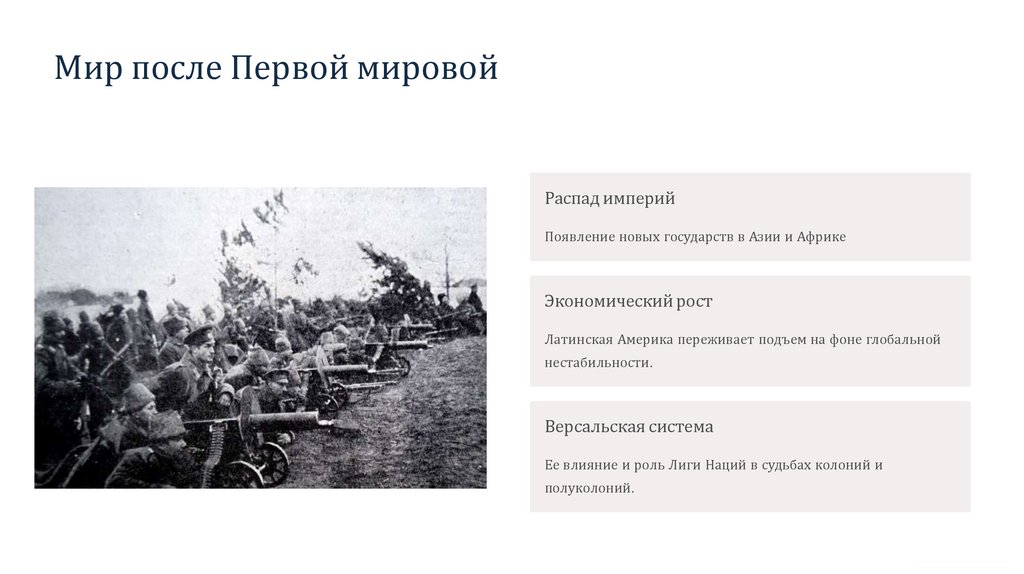 Мир после Первой мировой

Распад империй

Появление новых государств в Азии и Африке

Экономический рост

Латинская Америка переживает подъем на фоне глобальной нестабильности.

Версальская система

Ее влияние и роль Лиги Наций в судьбах колоний и полуколоний.